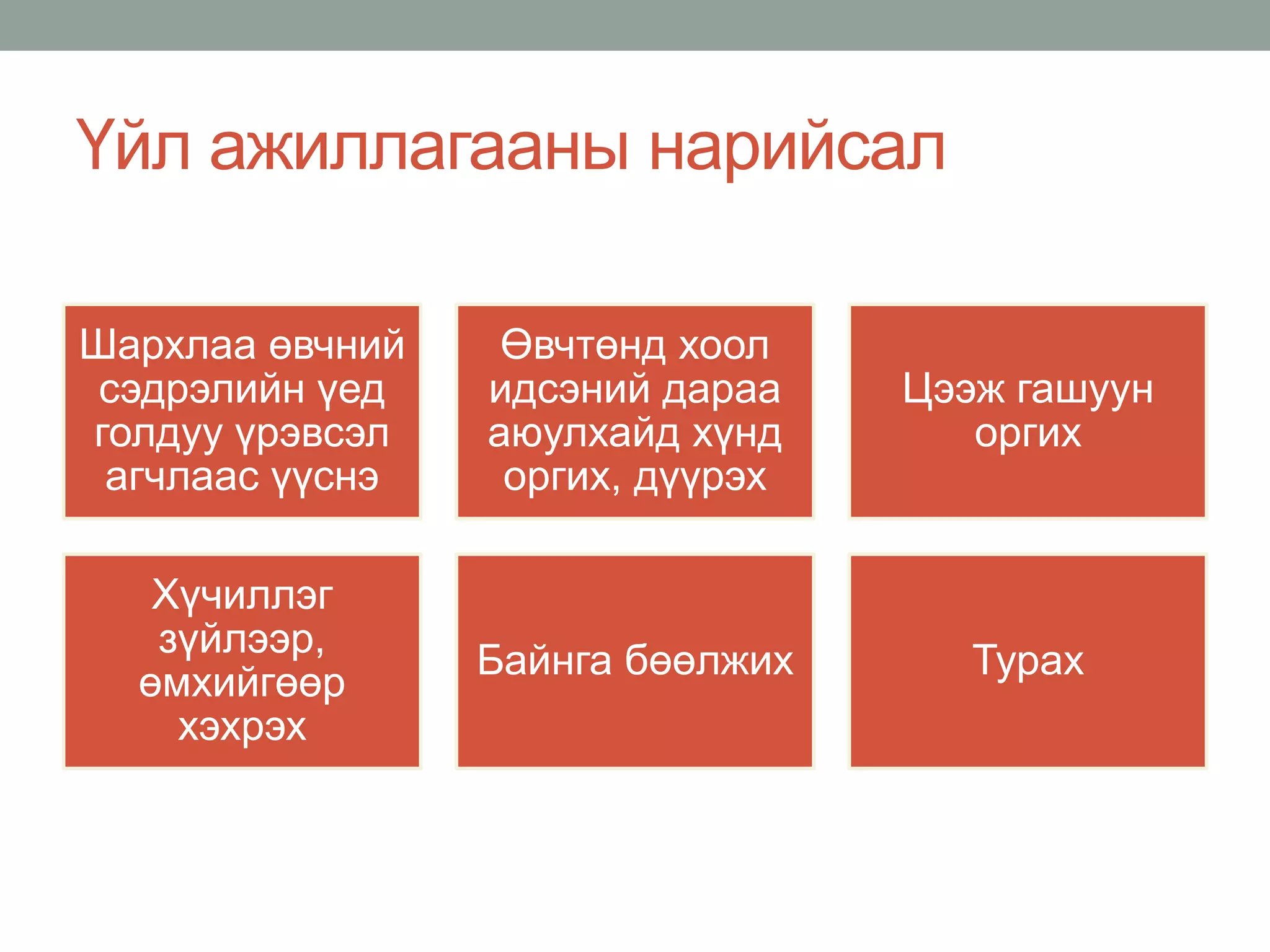 Үйл ажиллагааны нарийсал

Шархлаа өвчний сэдрэлийн үед голдуу үрэвсэл агчлаас үүснэ

Өвчтөнд хоол идсэний дараа аюулхайд хүнд оргих, дүүрэх

Цээж гашуун оргих

Хүчиллэг зүйлээр, өмхийгөөр хэхрэх

Байнга бөөлжих

Турах